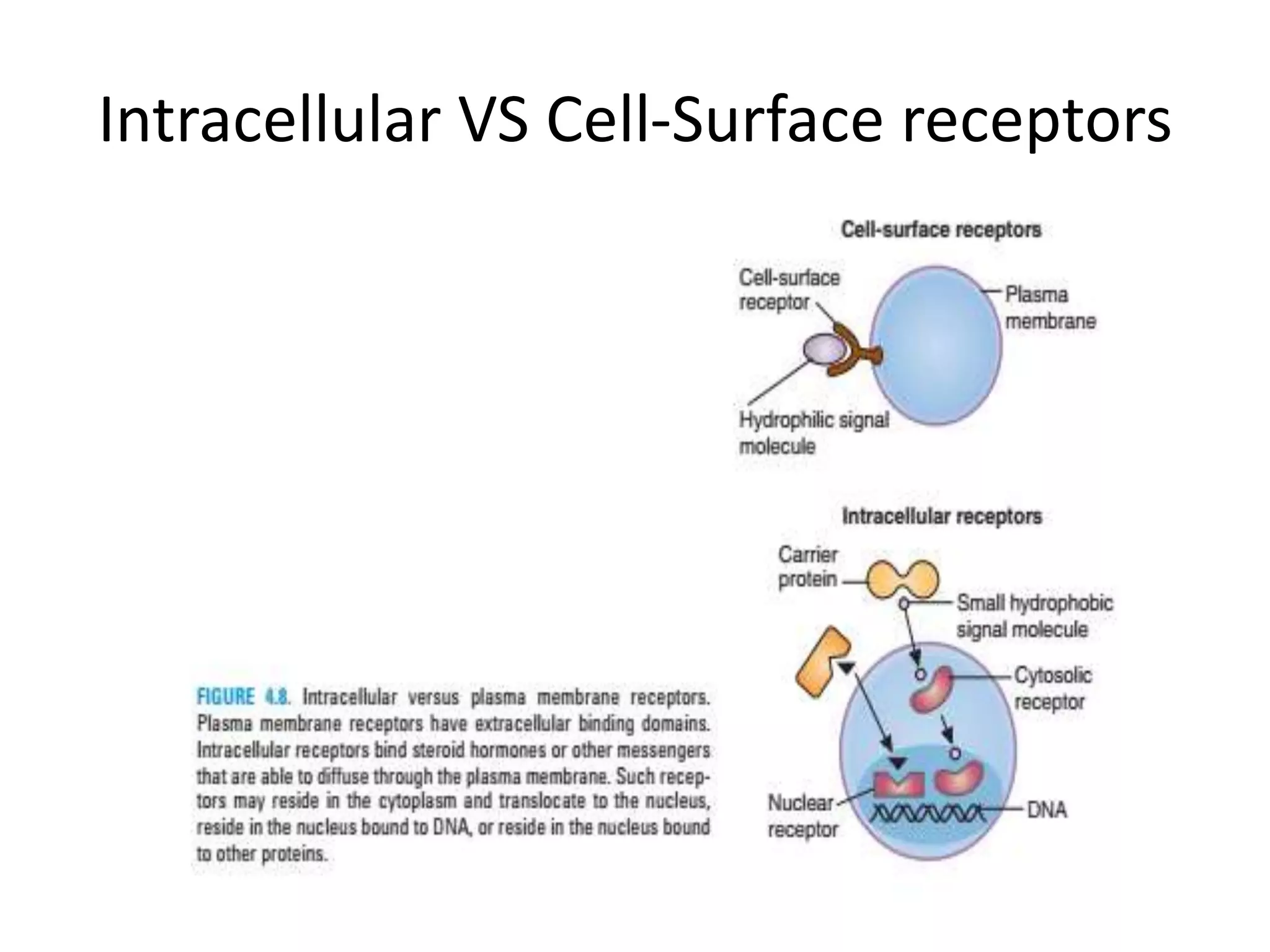 Intracellular VS Cell-Surface receptors

Cell-surface receptors

Cell-surface receptor

Plasma membrane

Hydrophilic signal molecule

Intracellular receptors

Carrier protein

Small hydrophobic signal molecule

Cytosolic receptor

Nuclear receptor

DNA

FIGURE 4.8. Intracellular versus plasma membrane receptors. Plasma membrane receptors have extracellular binding domains. Intracellular receptors bind steroid hormones or other messengers that are able to diffuse through the plasma membrane. Such receptors may reside in the cytoplasm and translocate to the nucleus, reside in the nucleus bound to DNA, or reside in the nucleus bound to other proteins.